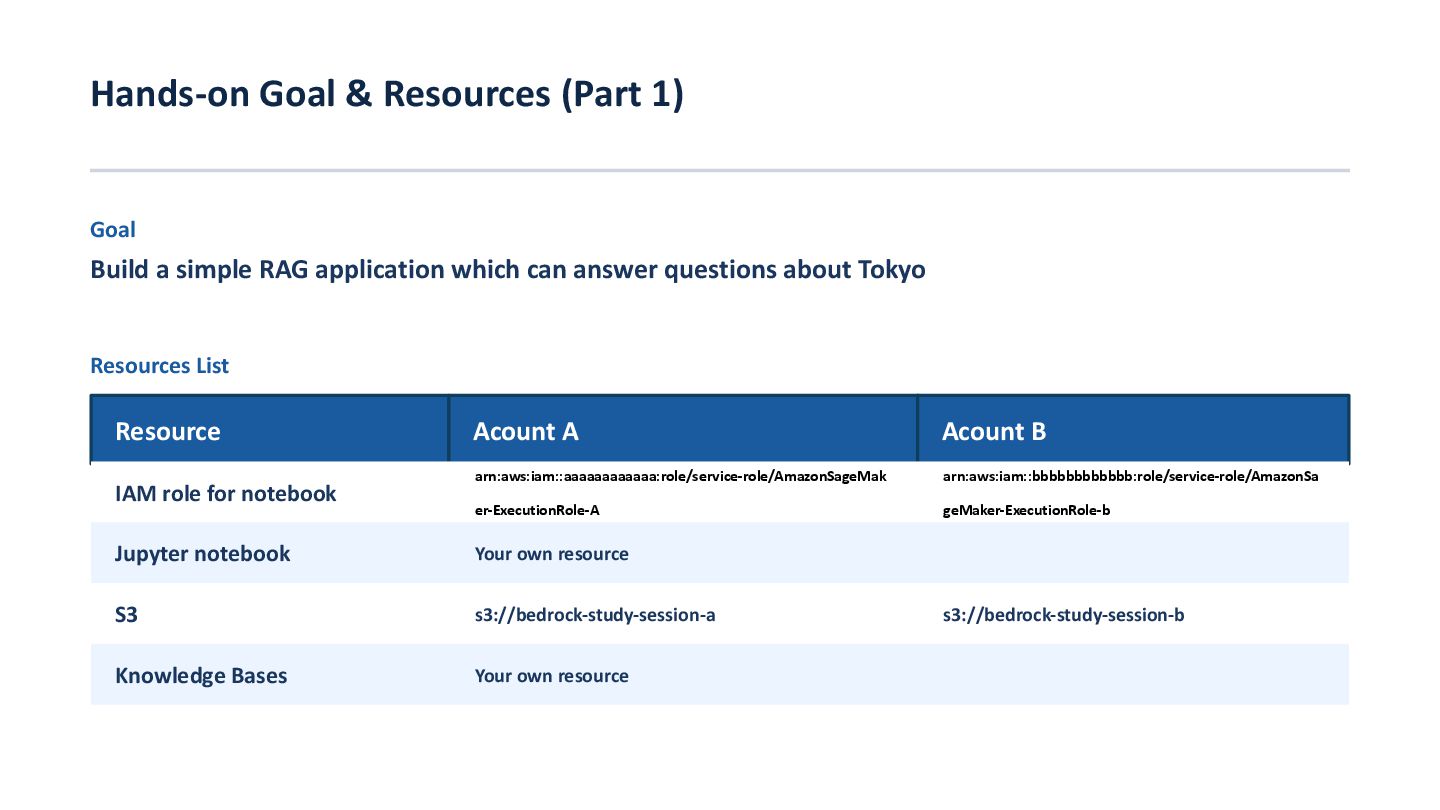 Hands-on Goal & Resources (Part 1)

Goal

Build a simple RAG application which can answer questions about Tokyo

Resources List

| Resource | Acount A | Acount B |
|---|---|---|
| IAM role for notebook | arn:aws:iam::aaaaaaaaaaaa:role/service-role/AmazonSageMaker-ExecutionRole-A | arn:aws:iam::bbbbbbbbbbbb:role/service-role/AmazonSageMaker-ExecutionRole-b |
| Jupyter notebook | Your own resource | |
| S3 | s3://bedrock-study-session-a | s3://bedrock-study-session-b |
| Knowledge Bases | Your own resource | |